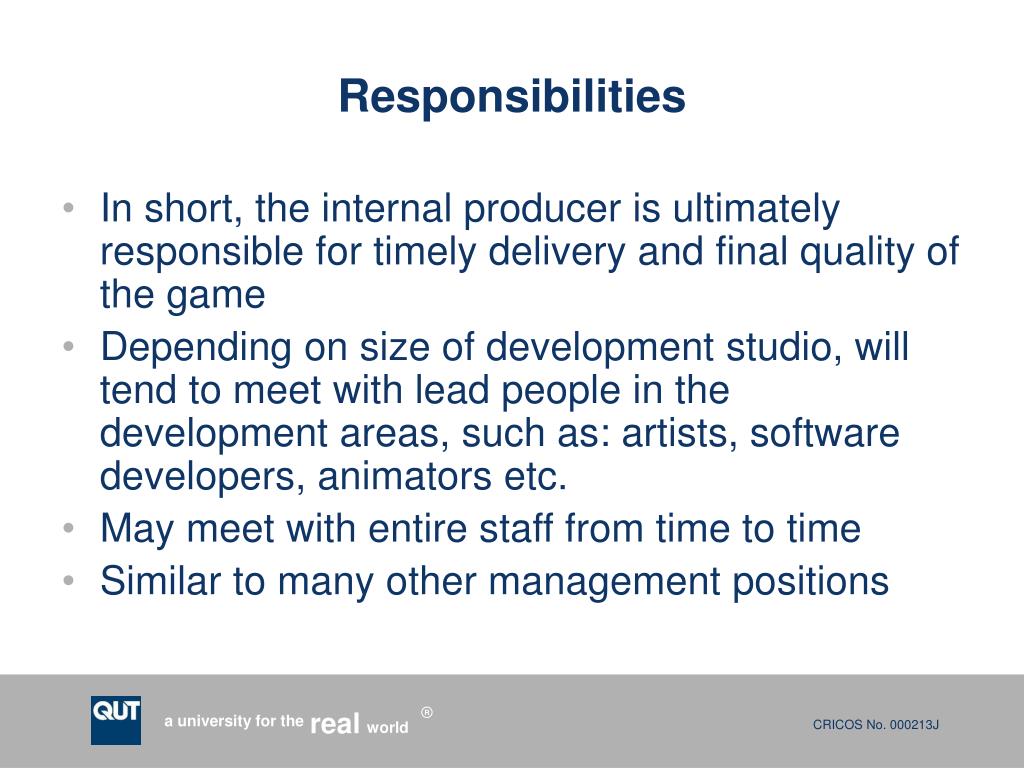 Responsibilities

• In short, the internal producer is ultimately responsible for timely delivery and final quality of the game
• Depending on size of development studio, will tend to meet with lead people in the development areas, such as: artists, software developers, animators etc.
• May meet with entire staff from time to time
• Similar to many other management positions

QUT a university for the real world ®

CRICOS No. 000213J